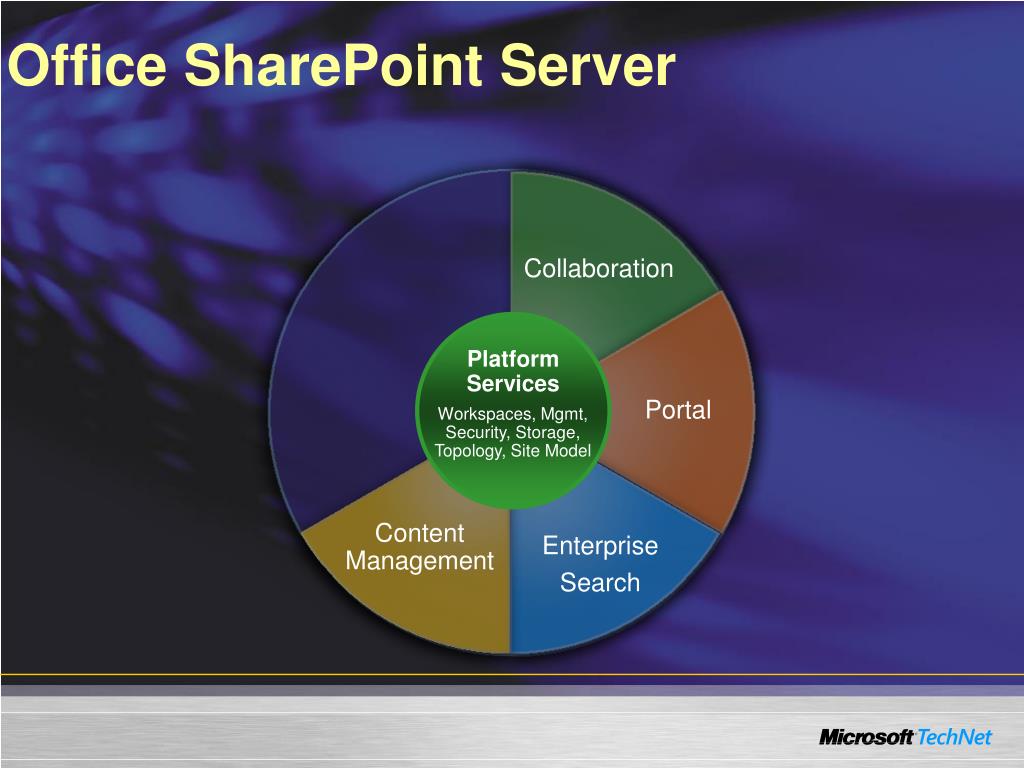 Office SharePoint Server

Collaboration

Platform Services

Workspaces, Mgmt, Security, Storage, Topology, Site Model

Portal

Content Management

Enterprise Search

Microsoft TechNet